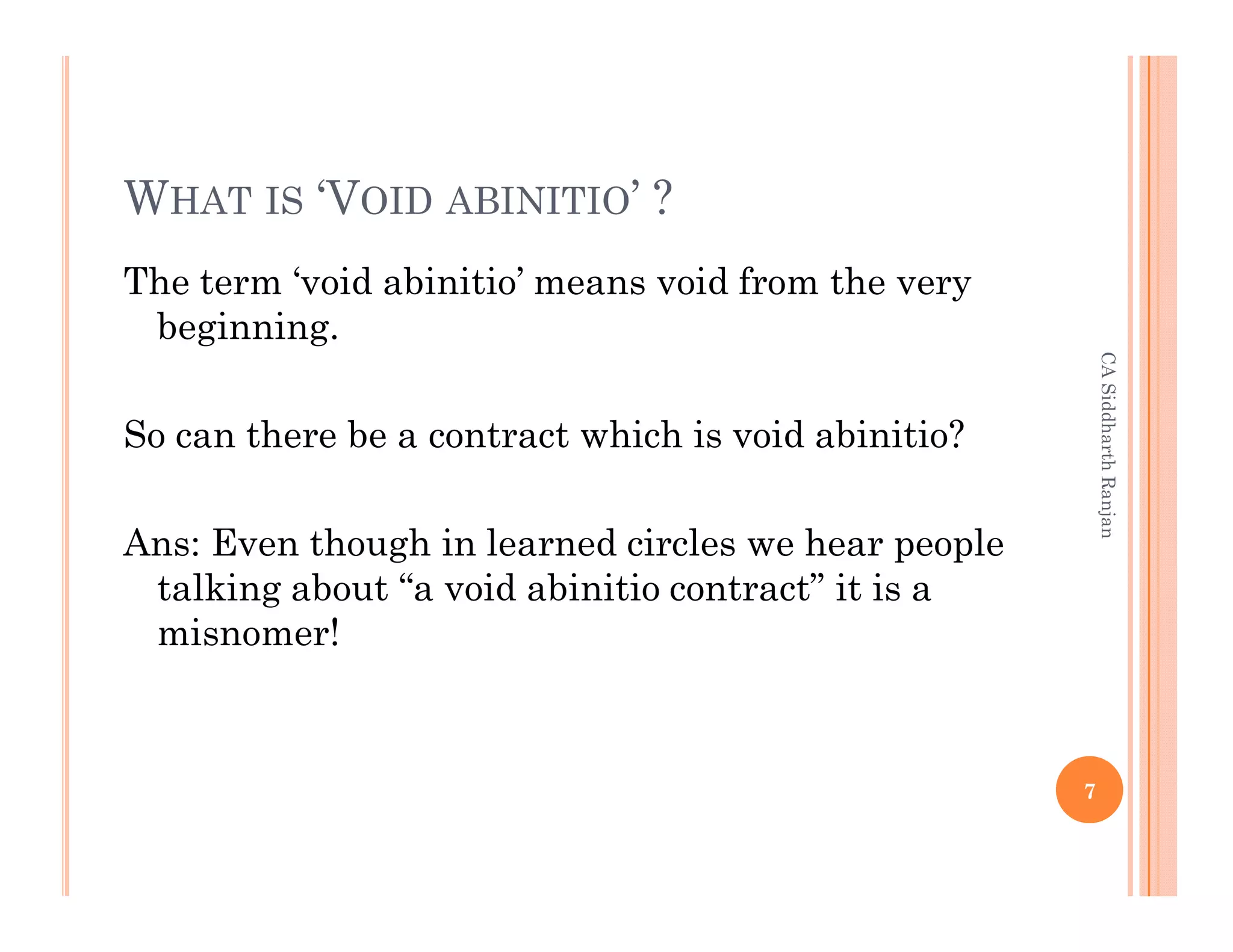 WHAT IS ‘VOID ABINITIO’ ?

The term ‘void abinitio’ means void from the very beginning.

So can there be a contract which is void abinitio?

Ans: Even though in learned circles we hear people talking about “a void abinitio contract” it is a misnomer!

CA Siddharth Ranjan

7